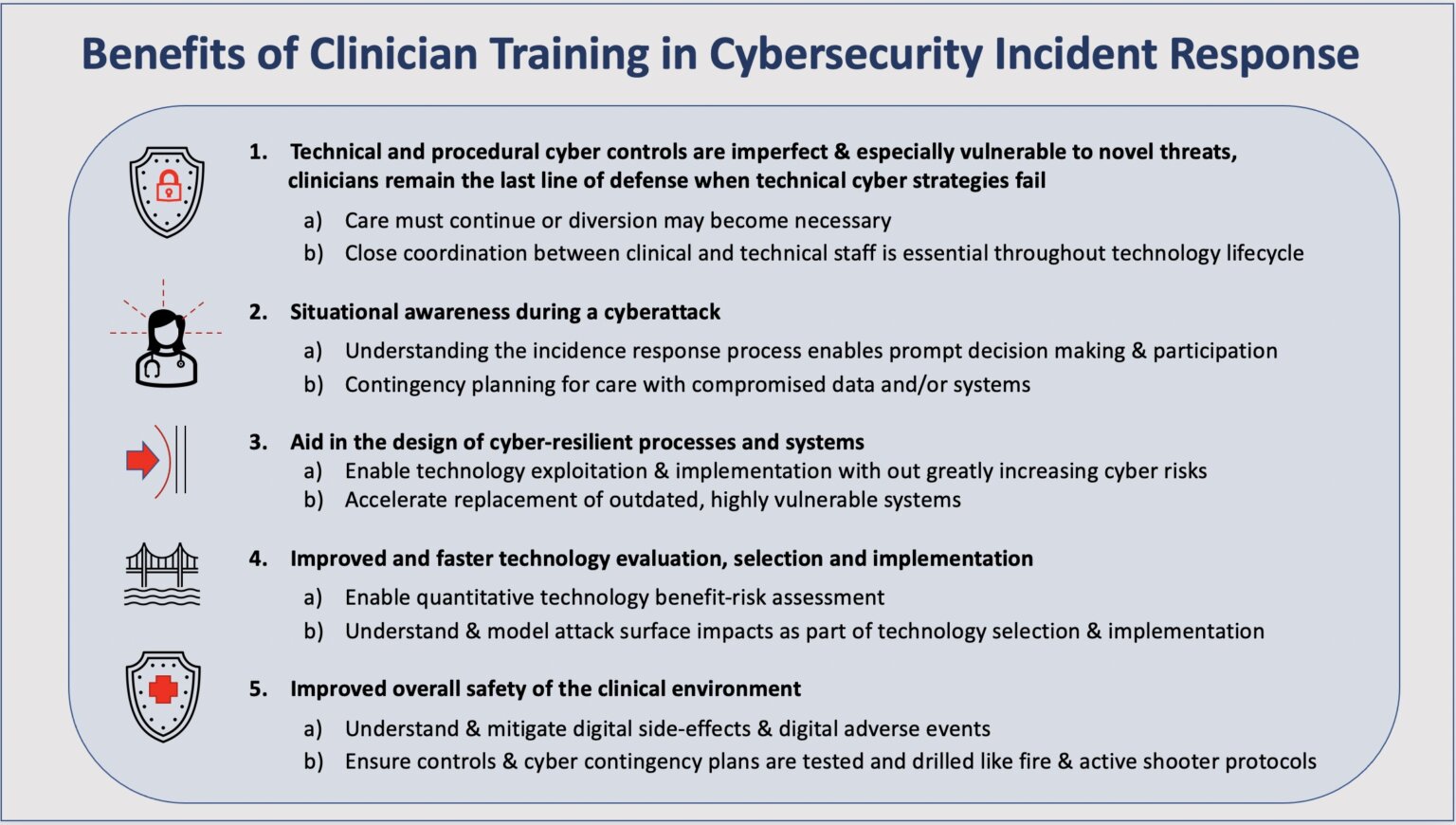 Benefits of Clinician Training in Cybersecurity Incident Response

1. Technical and procedural cyber controls are imperfect & especially vulnerable to novel threats, clinicians remain the last line of defense when technical cyber strategies fail
a) Care must continue or diversion may become necessary
b) Close coordination between clinical and technical staff is essential throughout technology lifecycle

2. Situational awareness during a cyberattack
a) Understanding the incidence response process enables prompt decision making & participation
b) Contingency planning for care with compromised data and/or systems

3. Aid in the design of cyber-resilient processes and systems
a) Enable technology exploitation & implementation with out greatly increasing cyber risks
b) Accelerate replacement of outdated, highly vulnerable systems

4. Improved and faster technology evaluation, selection and implementation
a) Enable quantitative technology benefit-risk assessment
b) Understand & model attack surface impacts as part of technology selection & implementation

5. Improved overall safety of the clinical environment
a) Understand & mitigate digital side-effects & digital adverse events
b) Ensure controls & cyber contingency plans are tested and drilled like fire & active shooter protocols